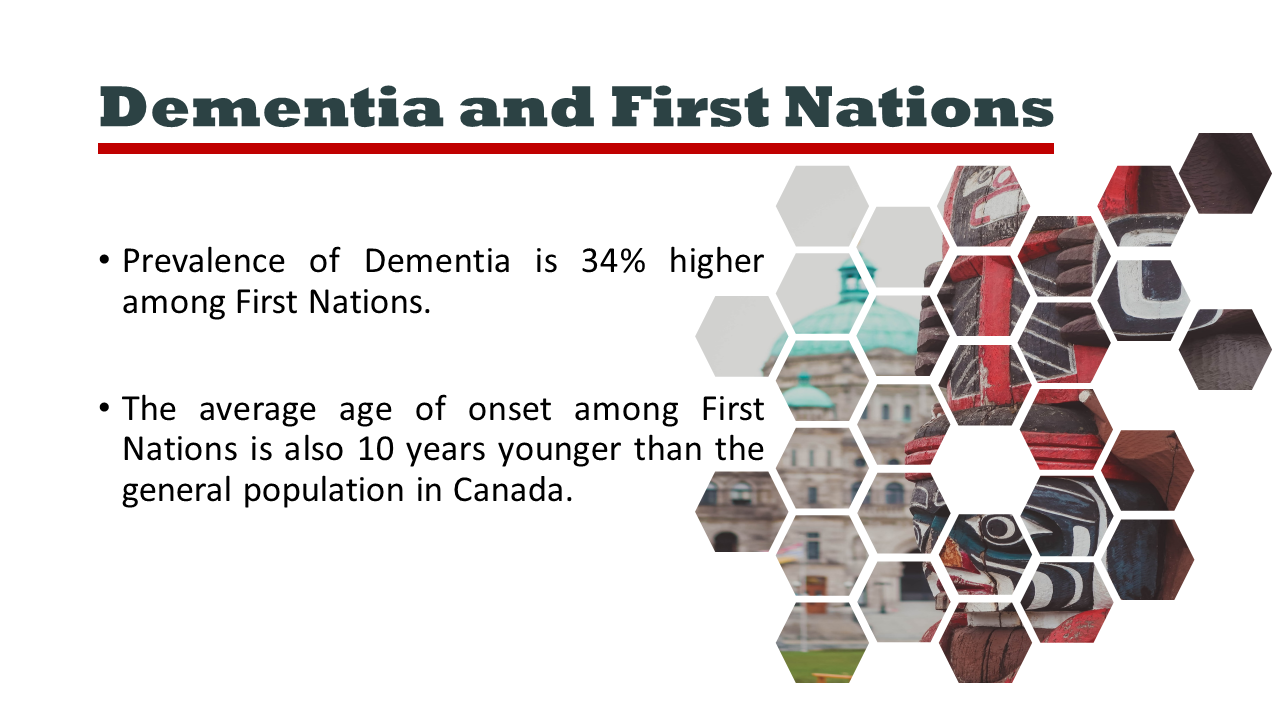 Dementia and First Nations

• Prevalence of Dementia is 34% higher among First Nations.

• The average age of onset among First Nations is also 10 years younger than the general population in Canada.